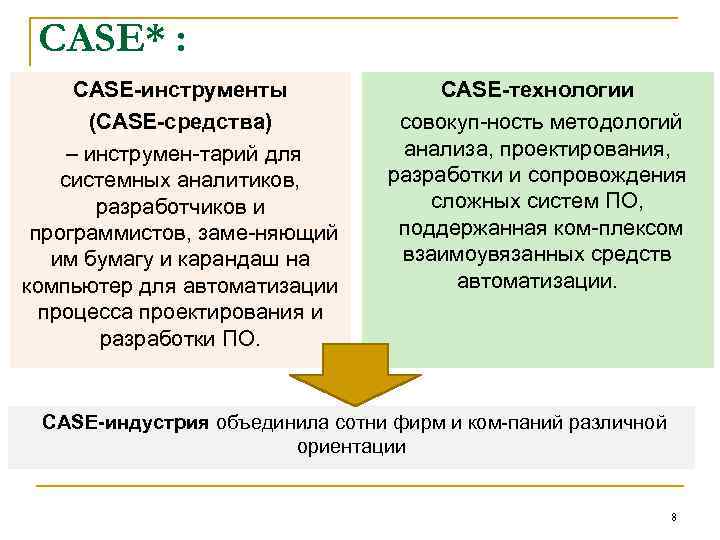 CASE* :

CASE-инструменты (CASE-средства) – инструмен-тарий для системных аналитиков, разработчиков и программистов, заме-няющий им бумагу и карандаш на компьютер для автоматизации процесса проектирования и разработки ПО.

CASE-технологии совокуп-ность методологий анализа, проектирования, разработки и сопровождения сложных систем ПО, поддержанная ком-плексом взаимоувязанных средств автоматизации.

CASE-индустрия объединила сотни фирм и ком-паний различной ориентации

8